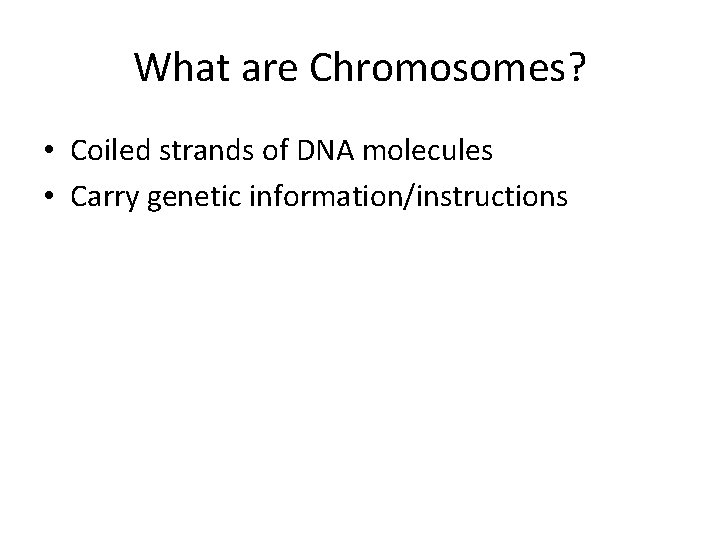 What are Chromosomes?

• Coiled strands of DNA molecules
• Carry genetic information/instructions